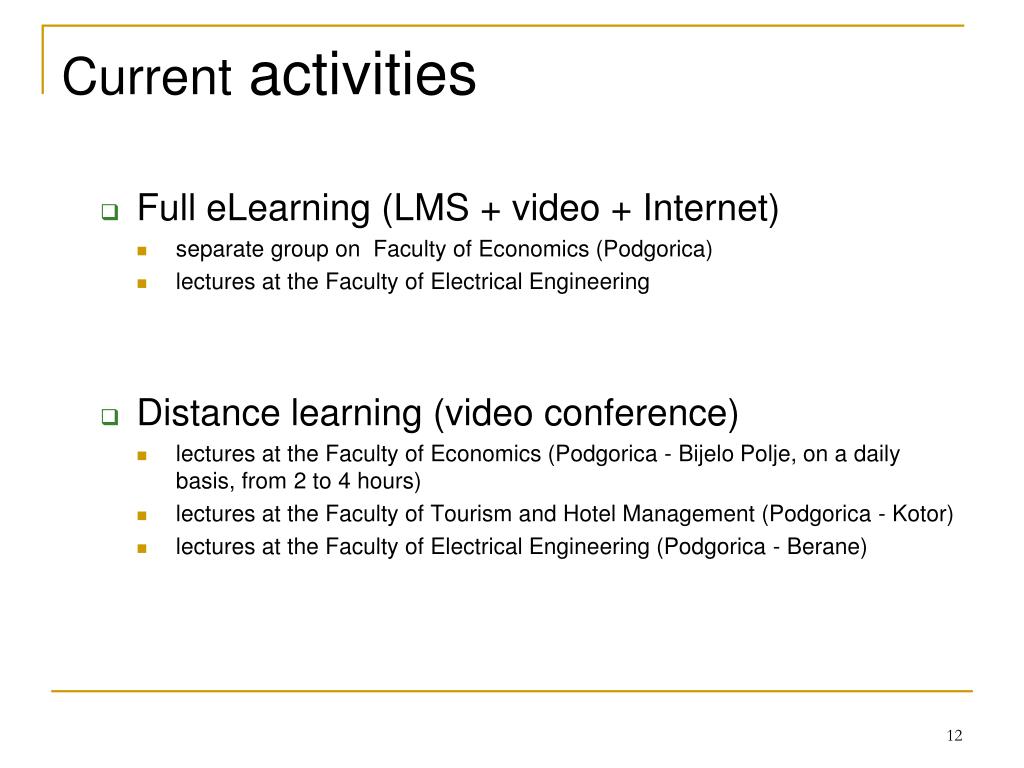 Current activities

Full eLearning (LMS + video + Internet)

separate group on Faculty of Economics (Podgorica)

lectures at the Faculty of Electrical Engineering

Distance learning (video conference)

lectures at the Faculty of Economics (Podgorica - Bijelo Polje, on a daily basis, from 2 to 4 hours)

lectures at the Faculty of Tourism and Hotel Management (Podgorica - Kotor)

lectures at the Faculty of Electrical Engineering (Podgorica - Berane)

12